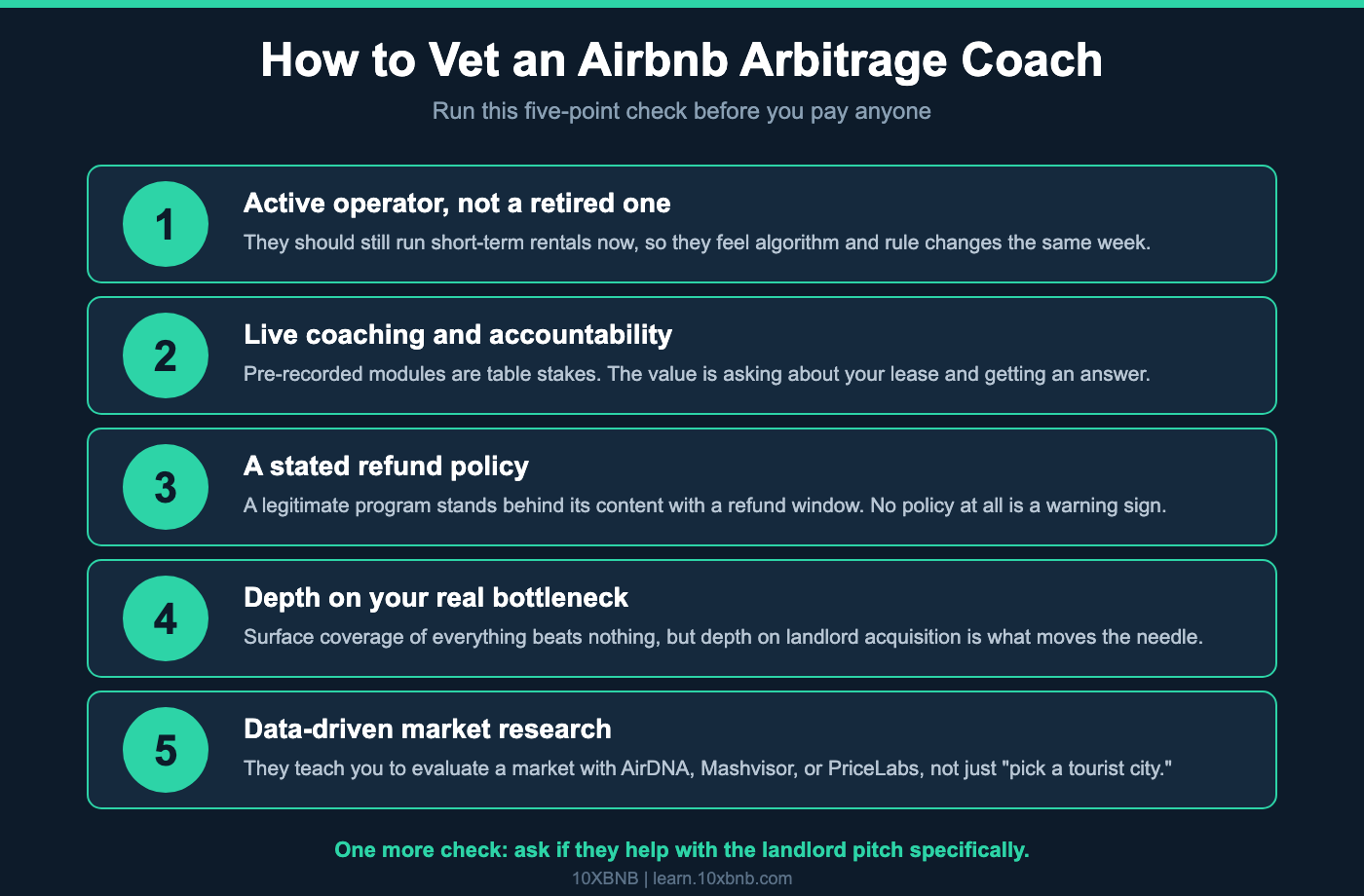 How to Vet an Airbnb Arbitrage Coach

Run this five-point check before you pay anyone

1

Active operator, not a retired one

They should still run short-term rentals now, so they feel algorithm and rule changes the same week.

2

Live coaching and accountability

Pre-recorded modules are table stakes. The value is asking about your lease and getting an answer.

3

A stated refund policy

A legitimate program stands behind its content with a refund window. No policy at all is a warning sign.

4

Depth on your real bottleneck

Surface coverage of everything beats nothing, but depth on landlord acquisition is what moves the needle.

5

Data-driven market research

They teach you to evaluate a market with AirDNA, Mashvisor, or PriceLabs, not just "pick a tourist city."

One more check: ask if they help with the landlord pitch specifically.

10XBNB | learn.10xbnb.com